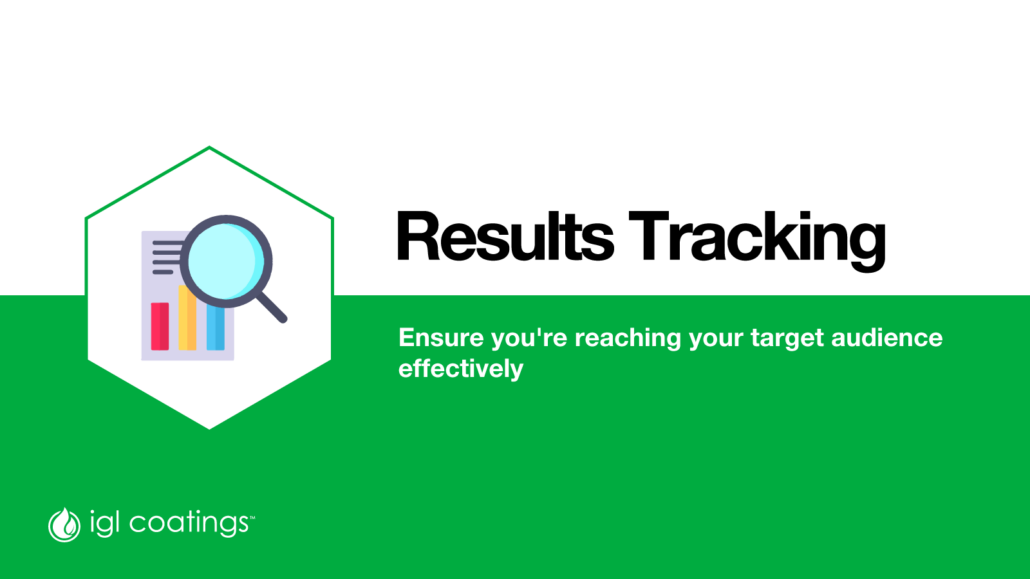 Results Tracking

Ensure you're reaching your target audience effectively

igl coatings™